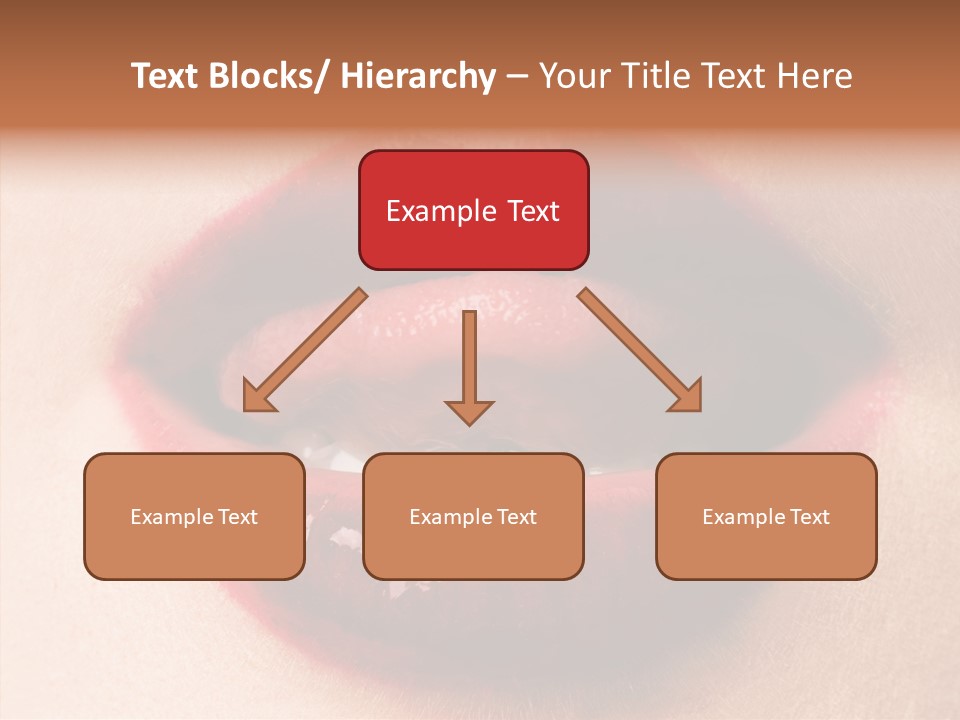 Text Blocks/ Hierarchy – Your Title Text Here

Example Text

Example Text

Example Text

Example Text